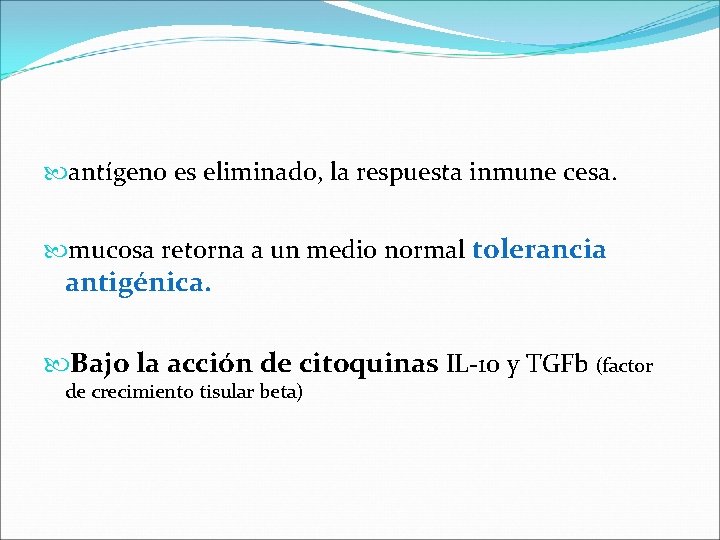 antígeno es eliminado, la respuesta inmune cesa.

mucosa retorna a un medio normal tolerancia antigénica.

Bajo la acción de citoquinas IL-10 y TGFb (factor de crecimiento tisular beta)